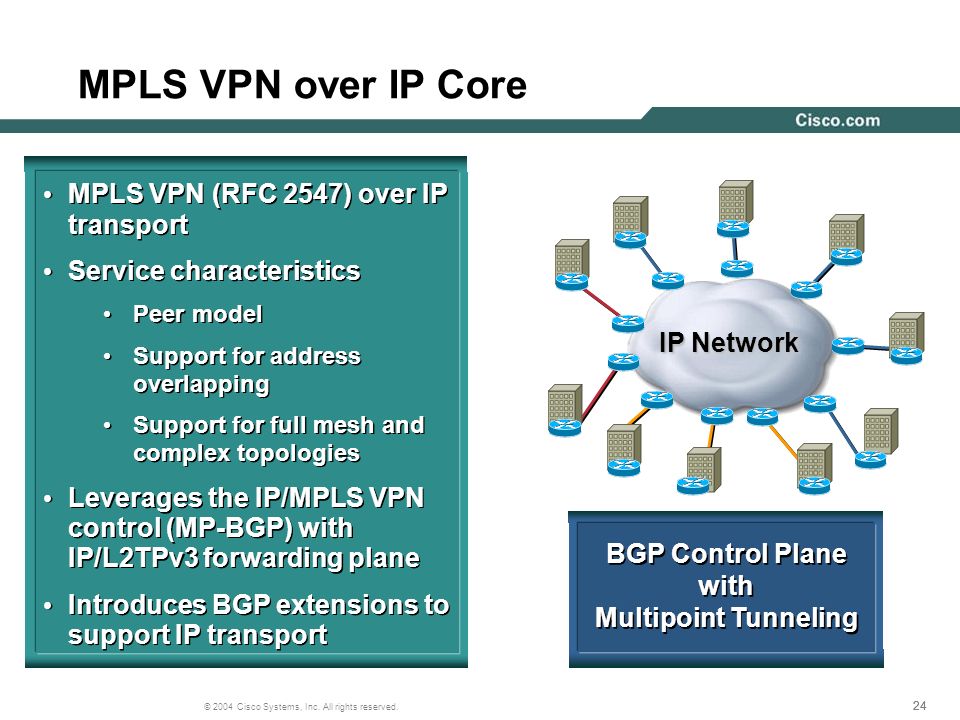 MPLS VPN over IP Core

Cisco.com

• MPLS VPN (RFC 2547) over IP transport

• Service characteristics

• Peer model

• Support for address overlapping

• Support for full mesh and complex topologies

• Leverages the IP/MPLS VPN control (MP-BGP) with IP/L2TPv3 forwarding plane

• Introduces BGP extensions to support IP transport

IP Network

BGP Control Plane with Multipoint Tunneling

© 2004 Cisco Systems, Inc. All rights reserved.

24